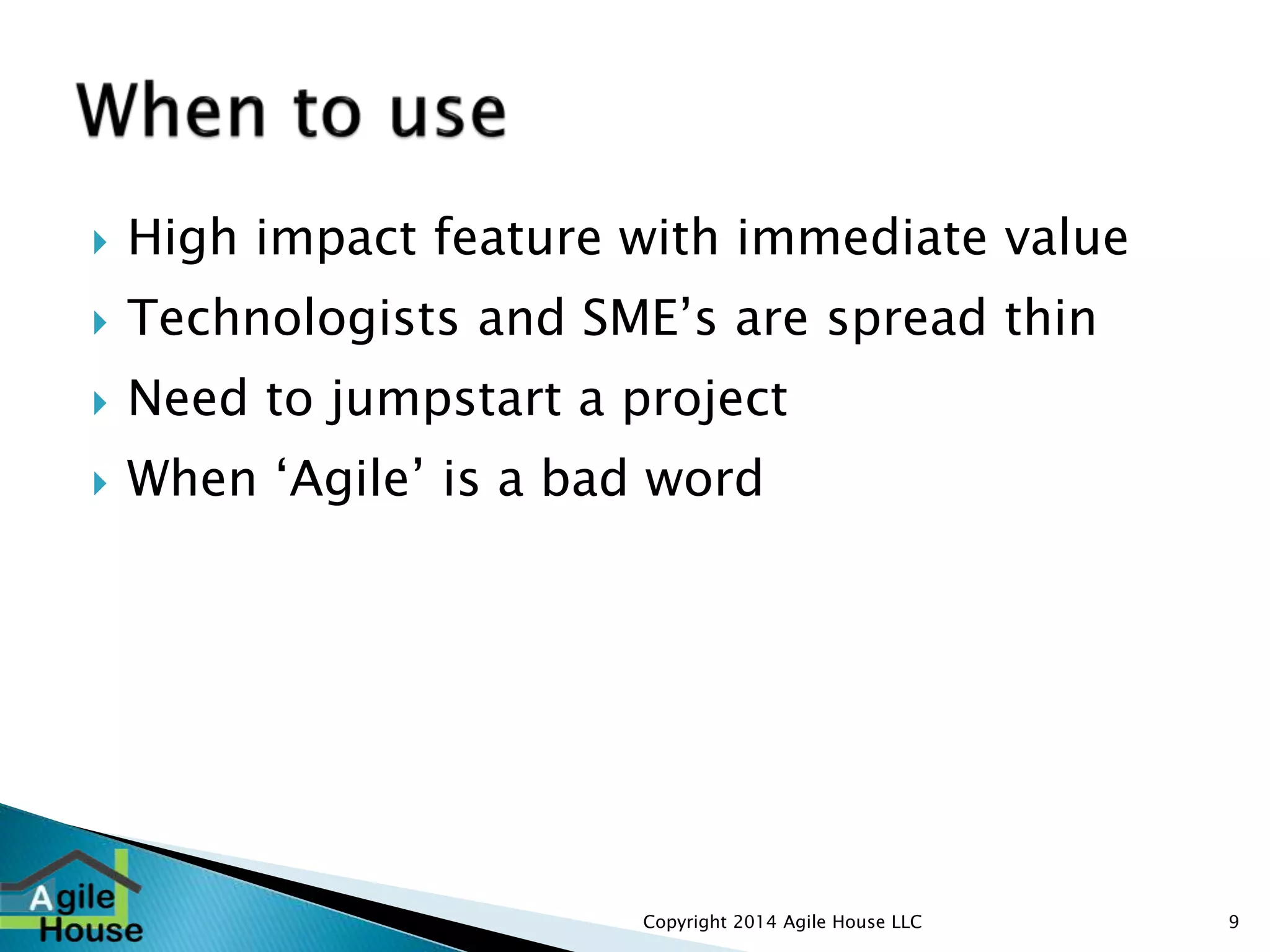 When to use

High impact feature with immediate value

Technologists and SME’s are spread thin

Need to jumpstart a project

When ‘Agile’ is a bad word

Agile House

Copyright 2014 Agile House LLC

9